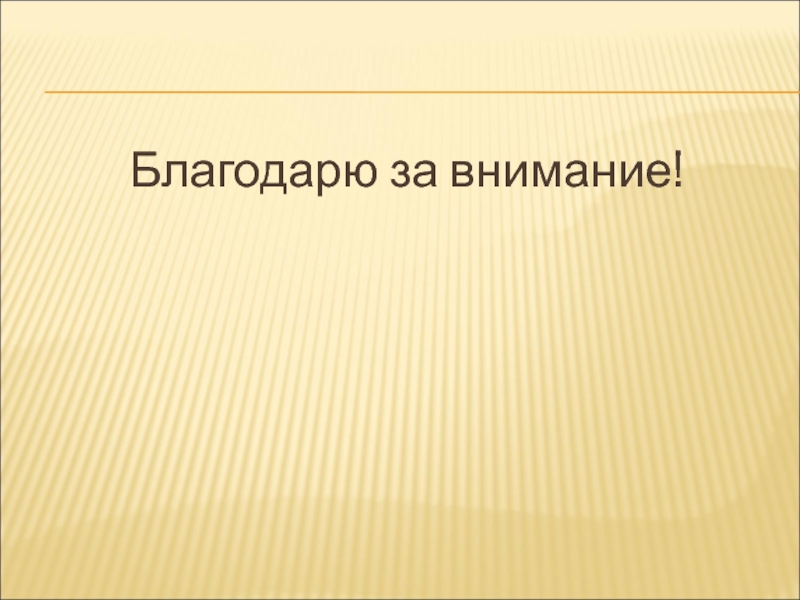 Благодарю за внимание!